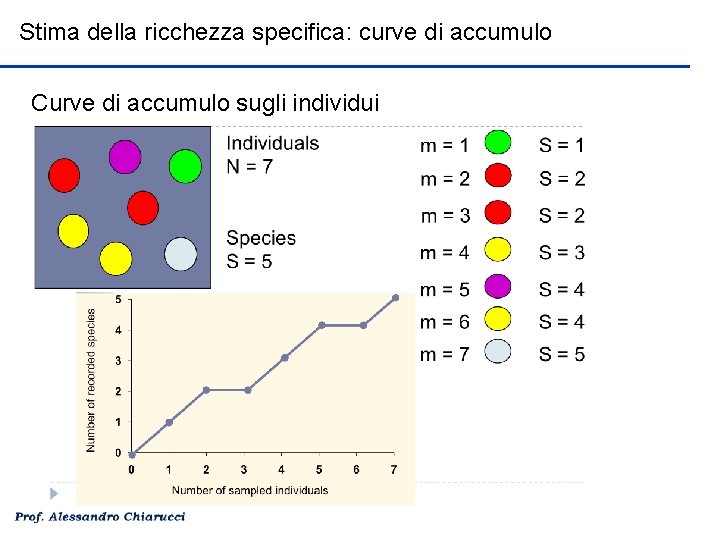 Stima della ricchezza specifica: curve di accumulo

Curve di accumulo sugli individui

Individuals
N = 7

Species
S = 5

m = 1 S = 1
m = 2 S = 2
m = 3 S = 2
m = 4 S = 3
m = 5 S = 4
m = 6 S = 4
m = 7 S = 5

Number of recorded species
5
4
3
2
1
0
0 1 2 3 4 5 6 7
Number of sampled individuals

Prof. Alessandro Chiarucci